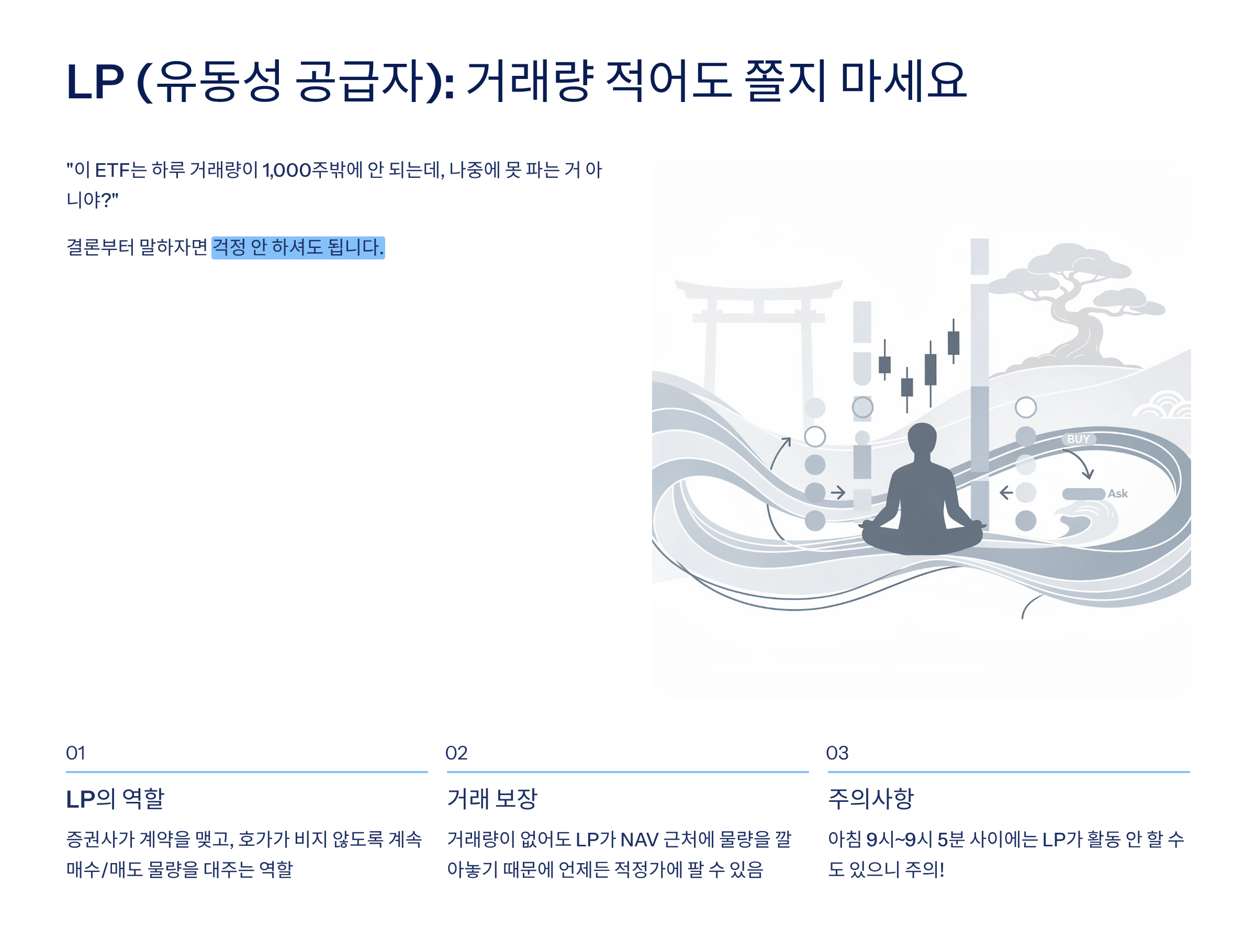 LP (유동성 공급자): 거래량 적어도 쫄지 마세요

"이 ETF는 하루 거래량이 1,000주밖에 안 되는데, 나중에 못 파는 거 아니야?"

결론부터 말하자면 걱정 안 하셔도 됩니다.

BUY

Ask

01

LP의 역할

증권사가 계약을 맺고, 호가가 비지 않도록 계속 매수/매도 물량을 대주는 역할

02

거래 보장

거래량이 없어도 LP가 NAV 근처에 물량을 깔아놓기 때문에 언제든 적정가에 팔 수 있음

03

주의사항

아침 9시~9시 5분 사이에는 LP가 활동 안 할 수도 있으니 주의!